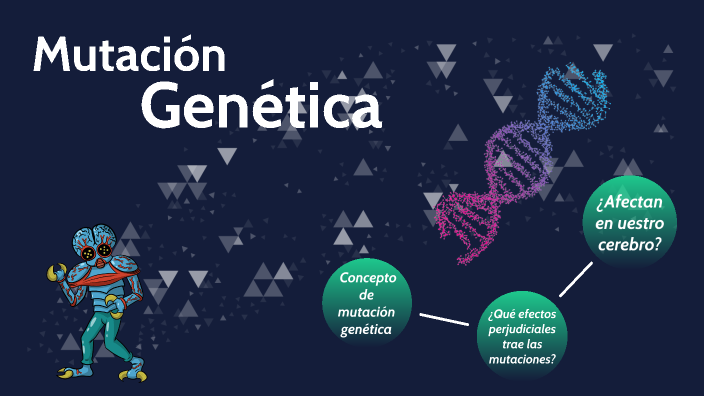 Mutación Genética

Concepto de mutación genética

¿Qué efectos perjudiciales trae las mutaciones?

¿Afectan en uestro cerebro?